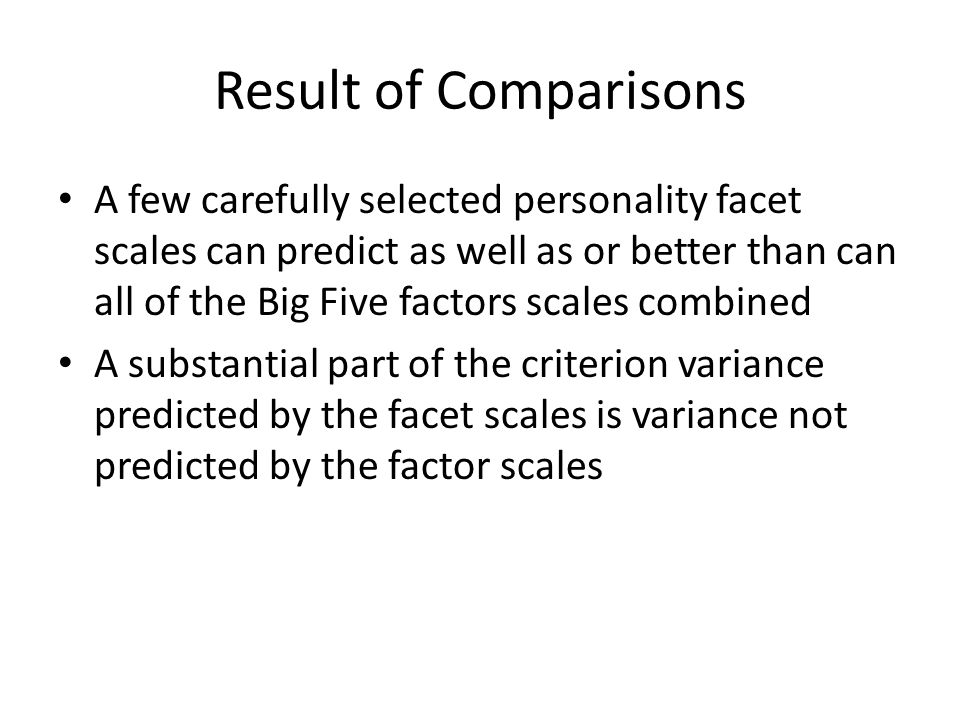 Result of Comparisons

• A few carefully selected personality facet scales can predict as well as or better than can all of the Big Five factors scales combined

• A substantial part of the criterion variance predicted by the facet scales is variance not predicted by the factor scales